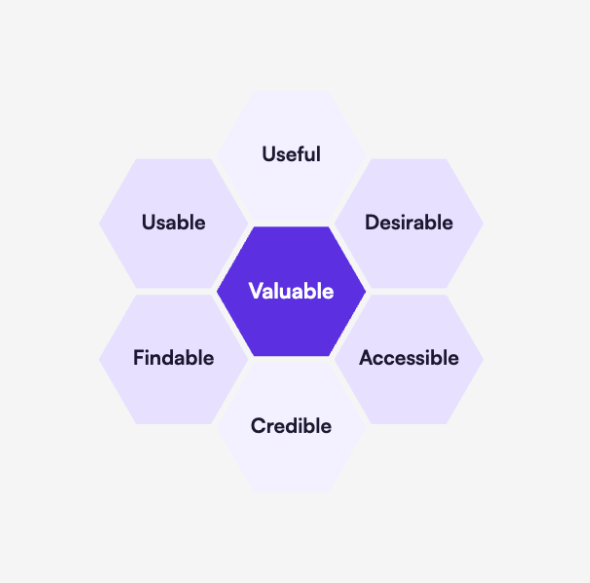 Useful
Usable
Desirable
Valuable
Findable
Accessible
Credible